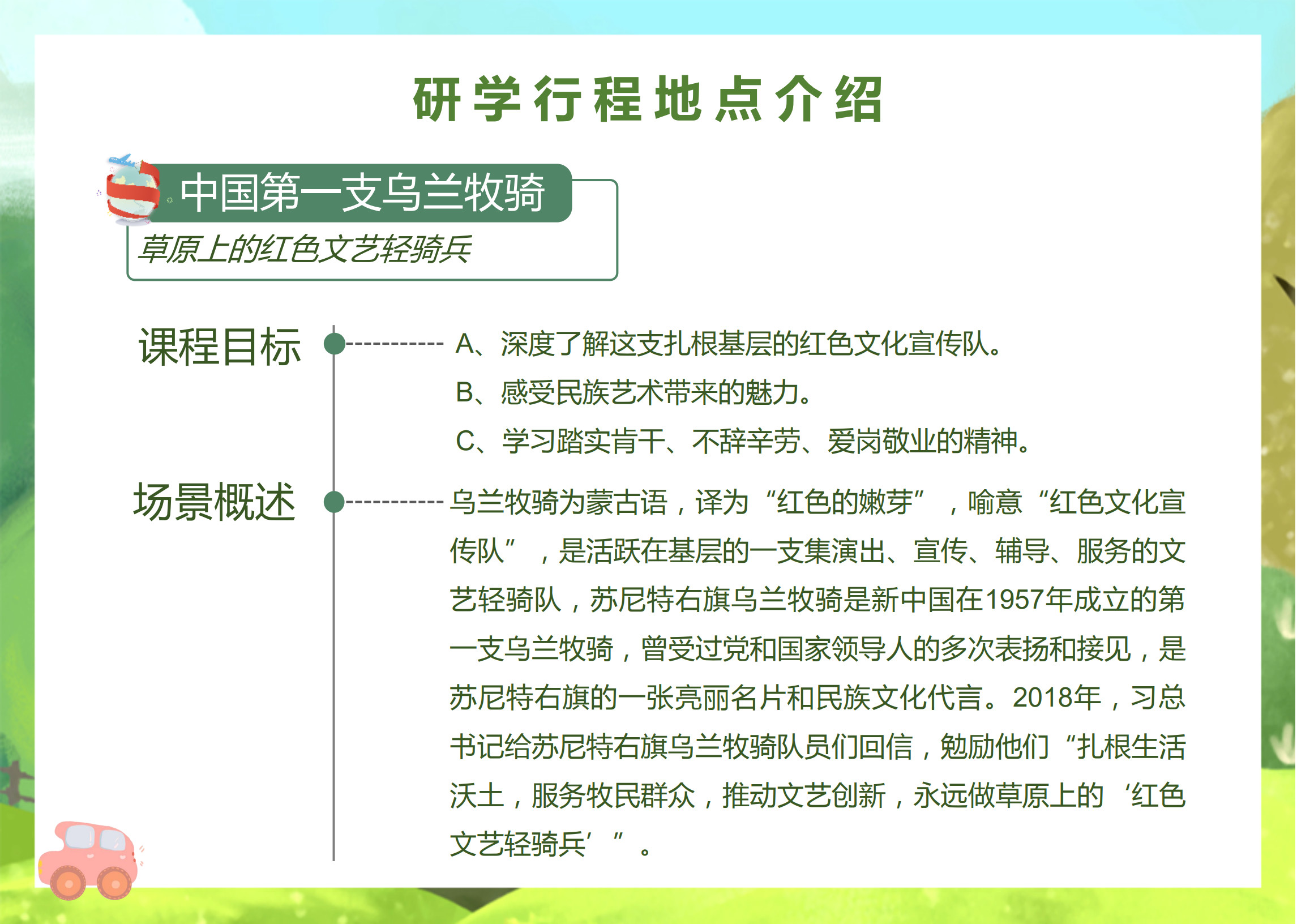 研学行程地点介绍

中国第一支乌兰牧骑

草原上的红色文艺轻骑兵

课程目标

A、深度了解这支扎根基层的红色文化宣传队。

B、感受民族艺术带来的魅力。

C、学习踏实肯干、不辞辛劳、爱岗敬业的精神。

场景概述

乌兰牧骑为蒙古语，译为“红色的嫩芽”，喻意“红色文化宣传队”，是活跃在基层的一支集演出、宣传、辅导、服务的文艺轻骑队，苏尼特右旗乌兰牧骑是新中国在1957年成立的第一支乌兰牧骑，曾受过党和国家领导人的多次表扬和接见，是苏尼特右旗的一张亮丽名片和民族文化代言。2018年，习总书记给苏尼特右旗乌兰牧骑队员们回信，勉励他们“扎根生活沃土，服务牧民群众，推动文艺创新，永远做草原上的‘红色文艺轻骑兵’”。